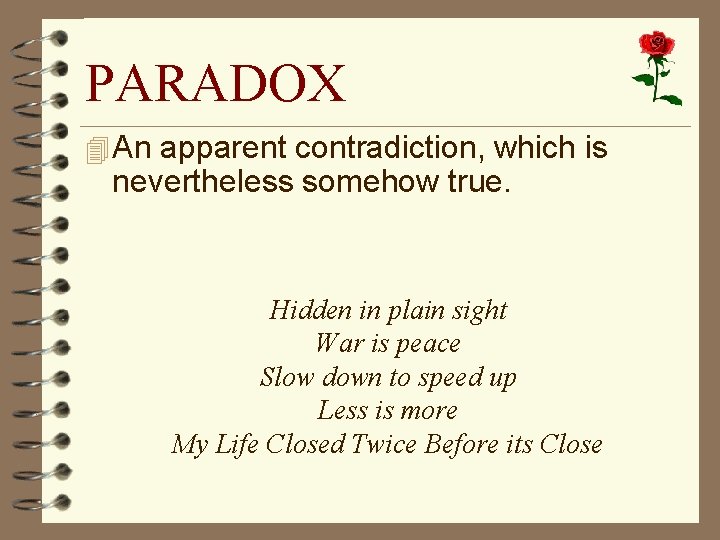 PARADOX

An apparent contradiction, which is nevertheless somehow true.

Hidden in plain sight
War is peace
Slow down to speed up
Less is more
My Life Closed Twice Before its Close